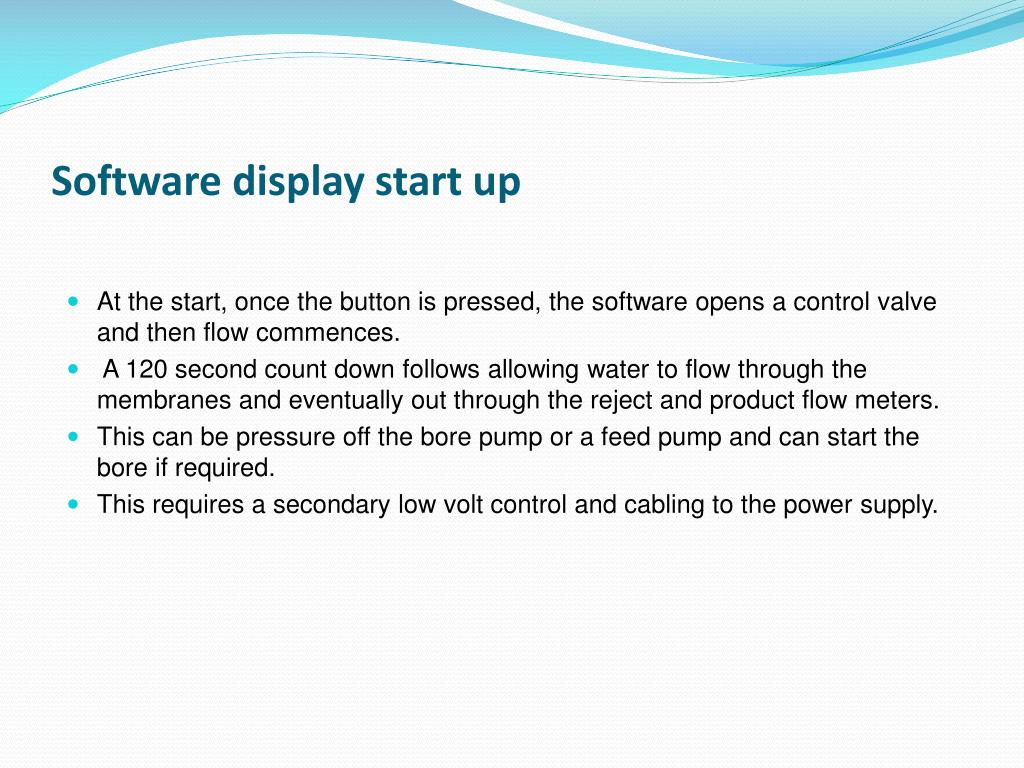 Software display start up

- At the start, once the button is pressed, the software opens a control valve and then flow commences.
- A 120 second count down follows allowing water to flow through the membranes and eventually out through the reject and product flow meters.
- This can be pressure off the bore pump or a feed pump and can start the bore if required.
- This requires a secondary low volt control and cabling to the power supply.